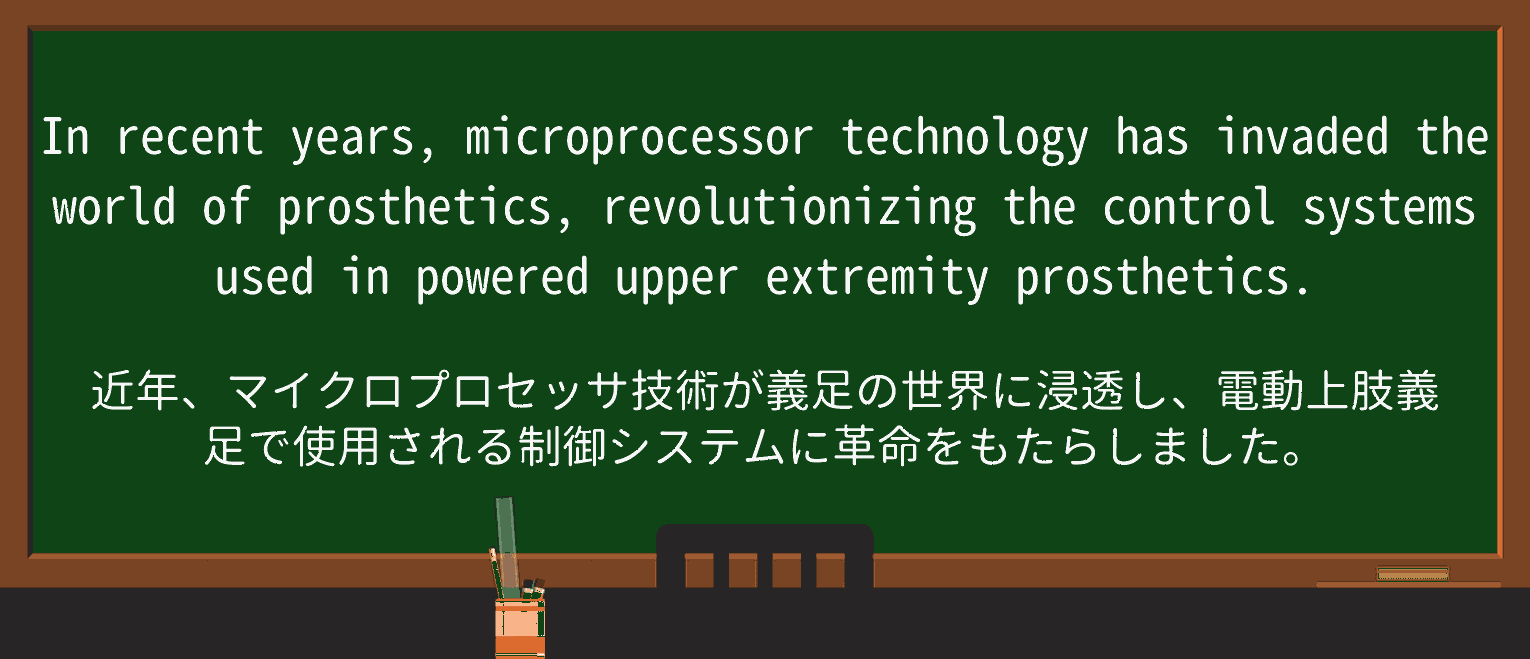 In recent years, microprocessor technology has invaded the world of prosthetics, revolutionizing the control systems used in powered upper extremity prosthetics.

近年、マイクロプロセッサ技術が義足の世界に浸透し、電動上肢義足で使用される制御システムに革命をもたらしました。